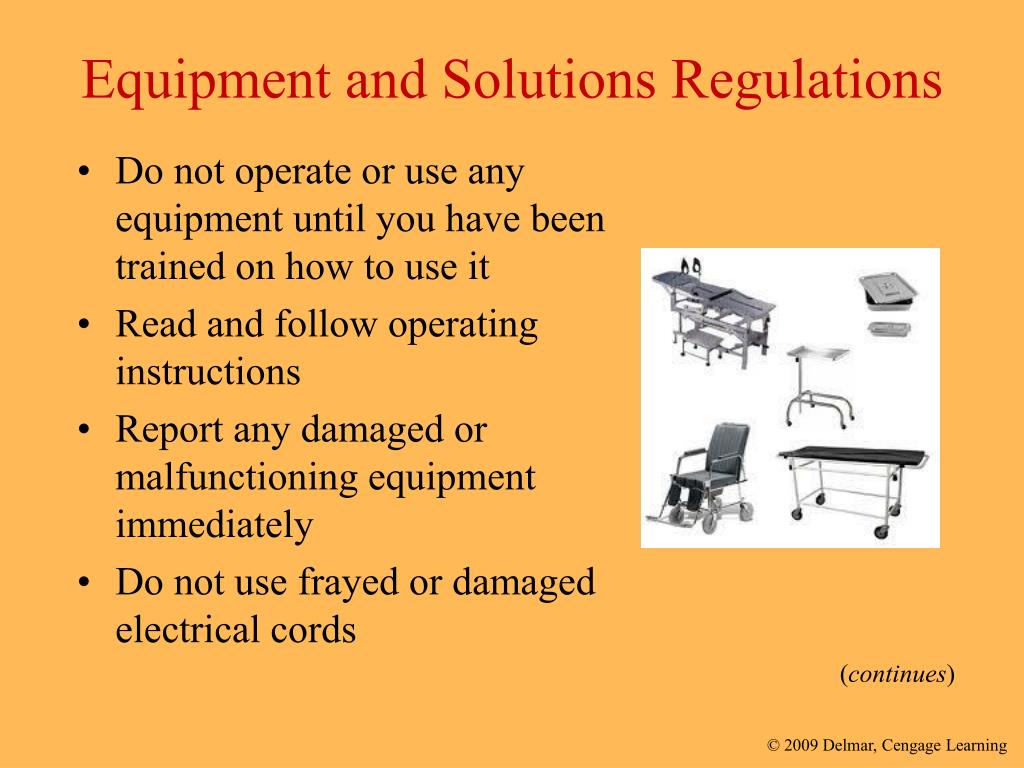 Equipment and Solutions Regulations

• Do not operate or use any equipment until you have been trained on how to use it
• Read and follow operating instructions
• Report any damaged or malfunctioning equipment immediately
• Do not use frayed or damaged electrical cords

(continues)

© 2009 Delmar, Cengage Learning